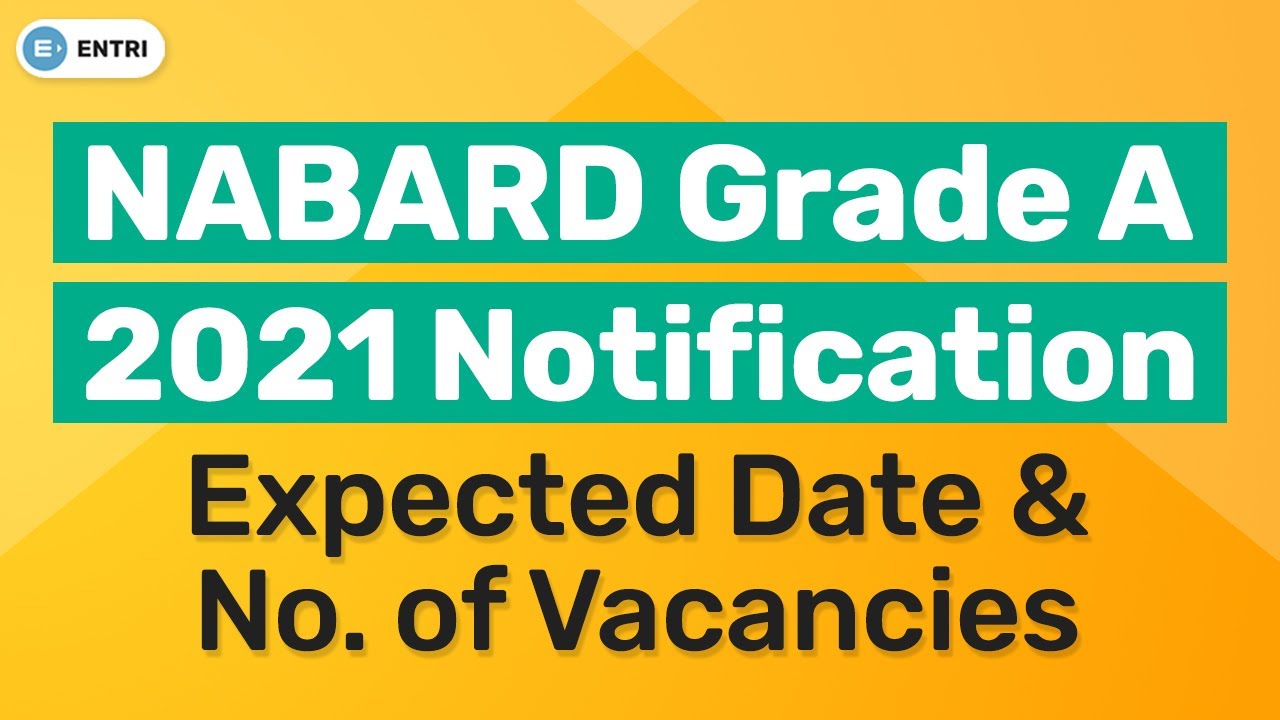 ENTRI

NABARD Grade A
2021 Notification

Expected Date &
No. of Vacancies